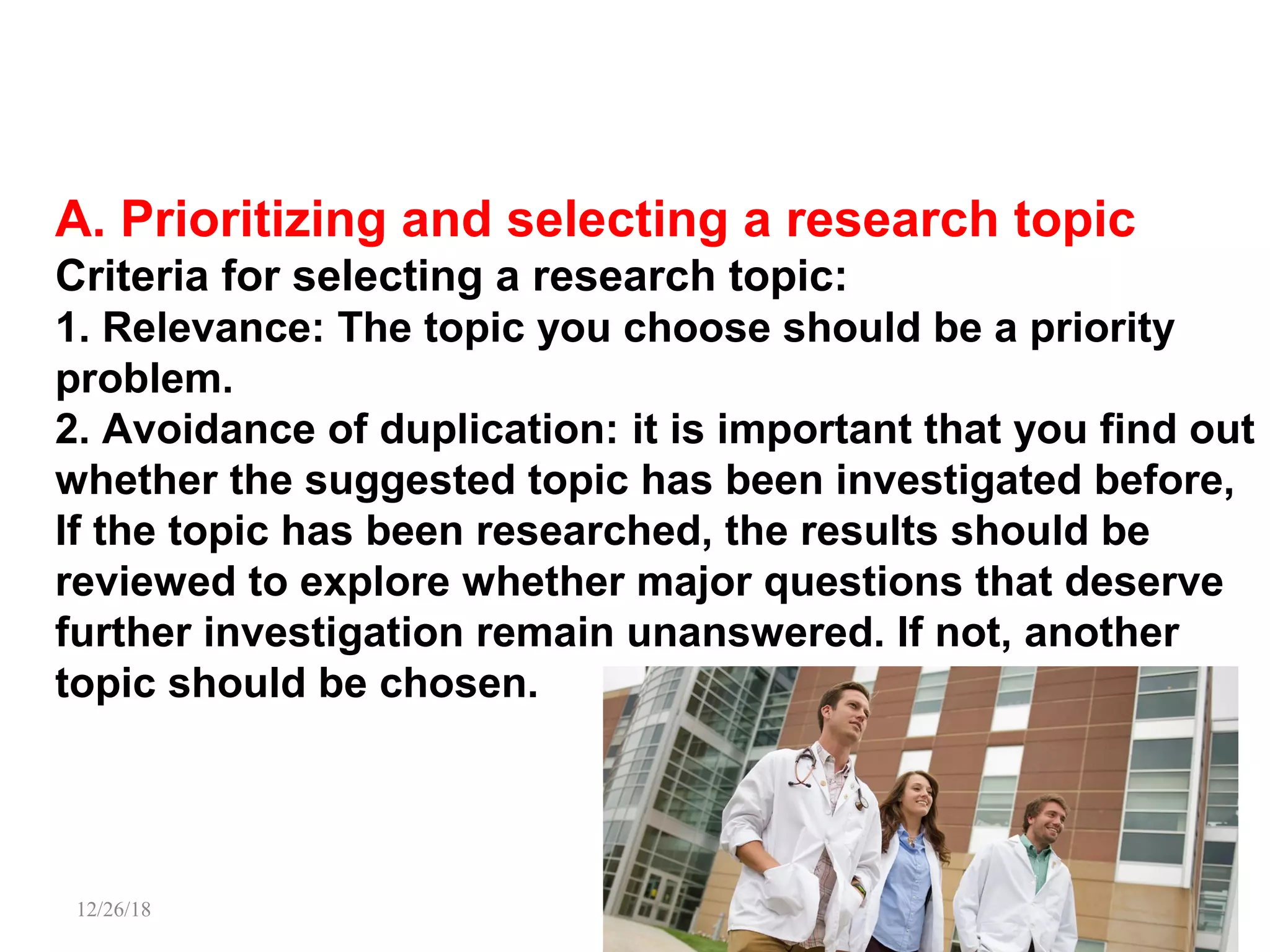 A. Prioritizing and selecting a research topic

Criteria for selecting a research topic:

1. Relevance: The topic you choose should be a priority problem.

2. Avoidance of duplication: it is important that you find out whether the suggested topic has been investigated before, If the topic has been researched, the results should be reviewed to explore whether major questions that deserve further investigation remain unanswered. If not, another topic should be chosen.

12/26/18